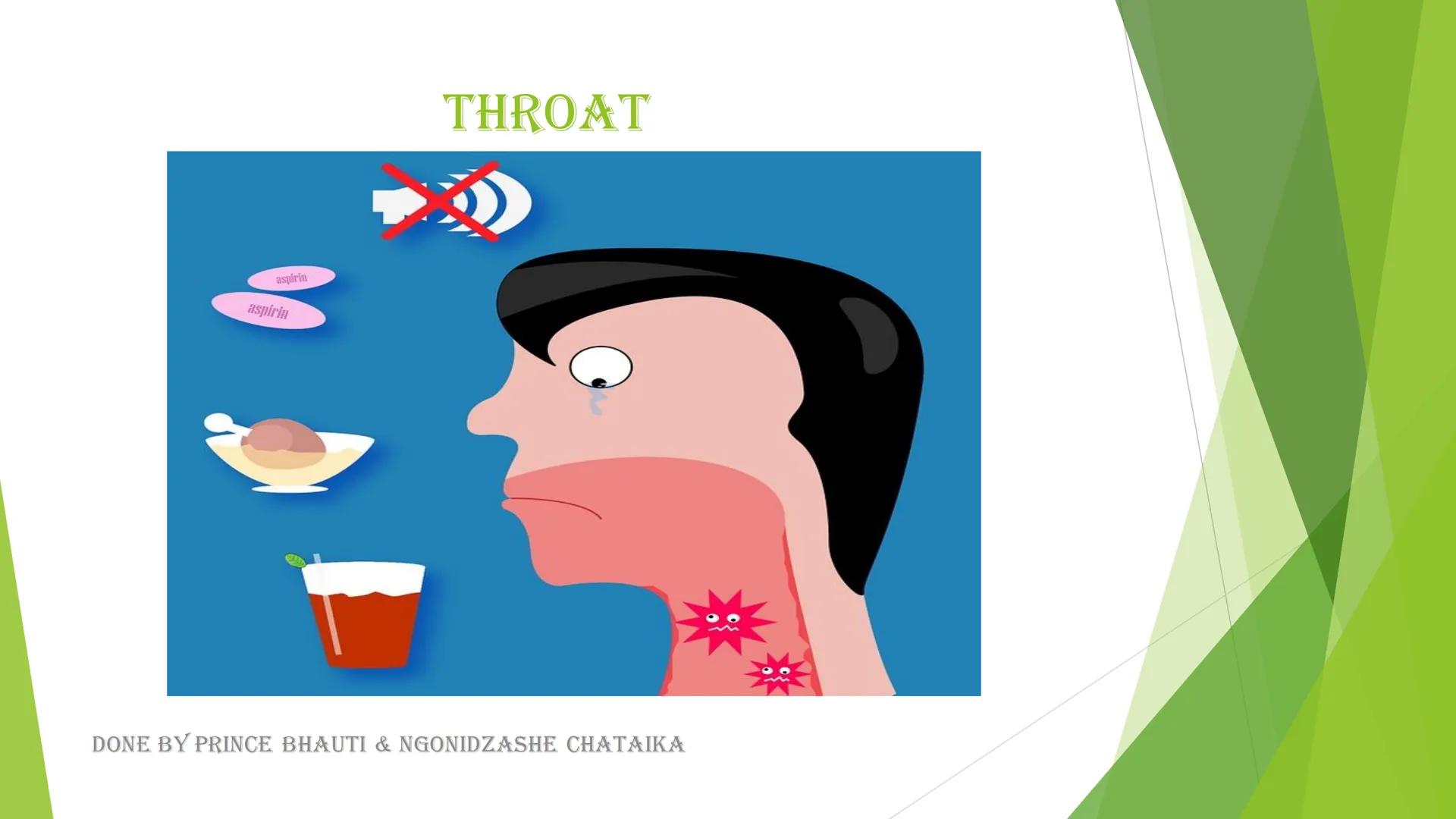 THROAT

aspirin

aspirin

DONE BY PRINCE BHAUTI & NGONIDZASHE CHATAIKA